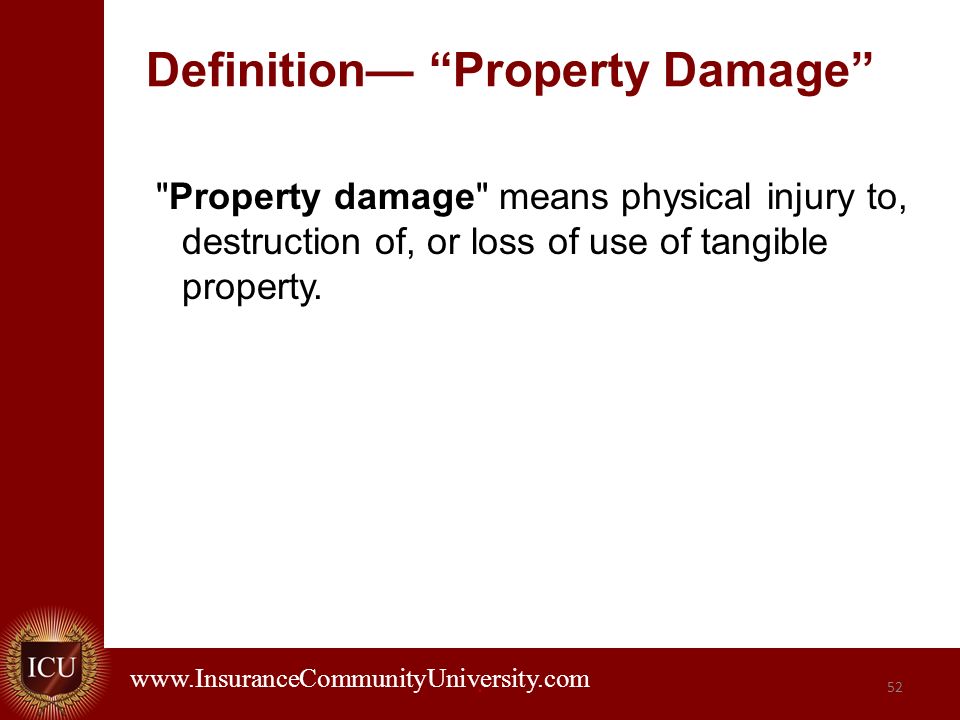 Definition— “Property Damage”

"Property damage" means physical injury to, destruction of, or loss of use of tangible property.

ICU

www.InsuranceCommunityUniversity.com

52